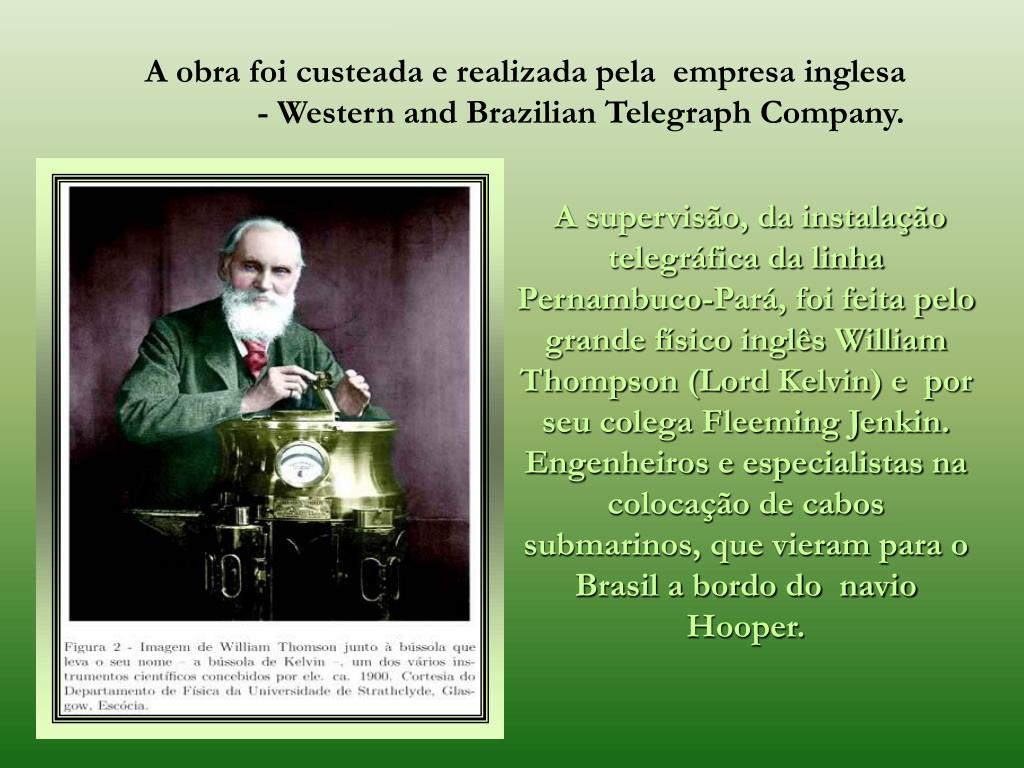 A obra foi custeada e realizada pela empresa inglesa - Western and Brazilian Telegraph Company.

Figura 2 - Imagem de William Thomson junto à bússola que leva o seu nome – a bússola de Kelvin –, um dos vários instrumentos científicos concebidos por ele. ca. 1900. Cortesia do Departamento de Física da Universidade de Strathclyde, Glasgow, Escócia.

A supervisão, da instalação telegráfica da linha Pernambuco-Pará, foi feita pelo grande físico inglês William Thompson (Lord Kelvin) e por seu colega Fleeming Jenkin. Engenheiros e especialistas na colocação de cabos submarinos, que vieram para o Brasil a bordo do navio Hooper.